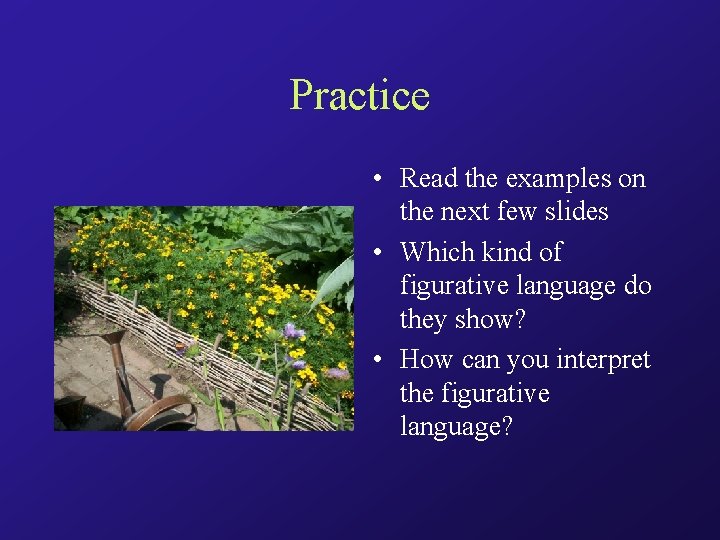 Practice

• Read the examples on the next few slides
• Which kind of figurative language do they show?
• How can you interpret the figurative language?